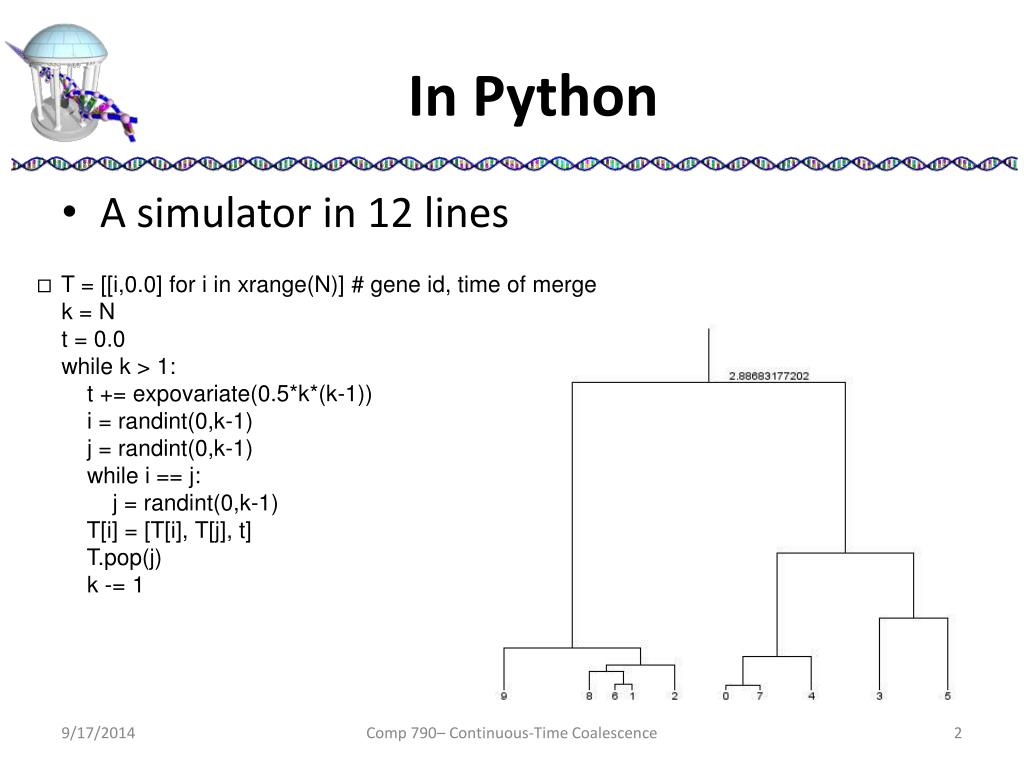 In Python

• A simulator in 12 lines

□ T = [[i,0.0] for i in xrange(N)] # gene id, time of merge
k = N
t = 0.0
while k > 1:
t += expovariate(0.5*k*(k-1))
i = randint(0,k-1)
j = randint(0,k-1)
while i == j:
j = randint(0,k-1)
T[i] = [T[i], T[j], t]
T.pop(j)
k -= 1

2.88683177202

9 8 6 1 2 0 7 4 3 5

9/17/2014 Comp 790– Continuous-Time Coalescence 2